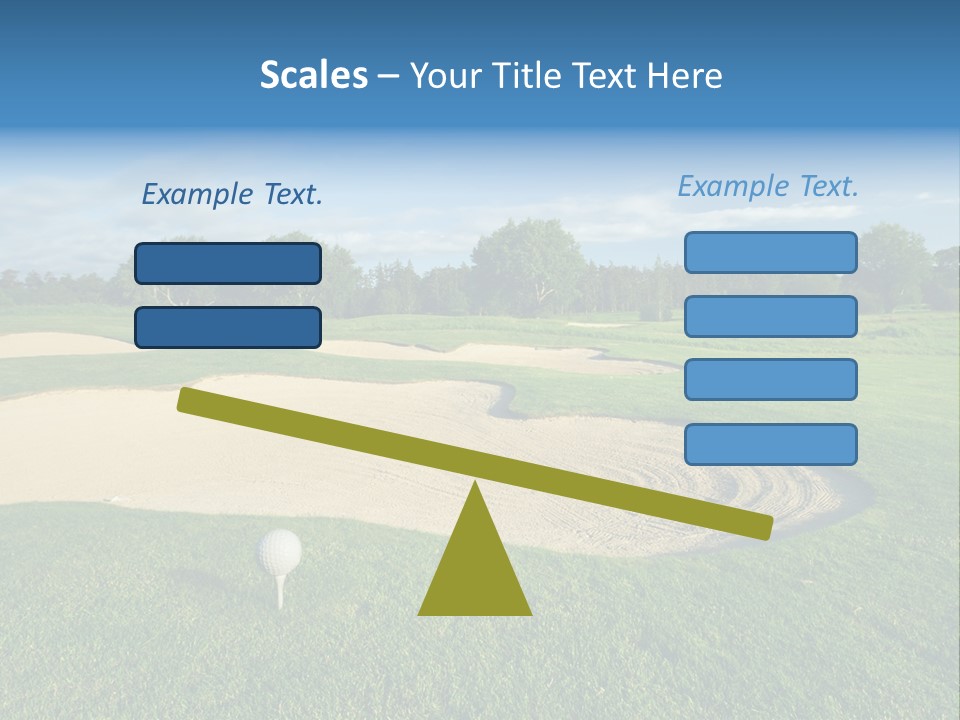 Scales – Your Title Text Here

Example Text.

Example Text.